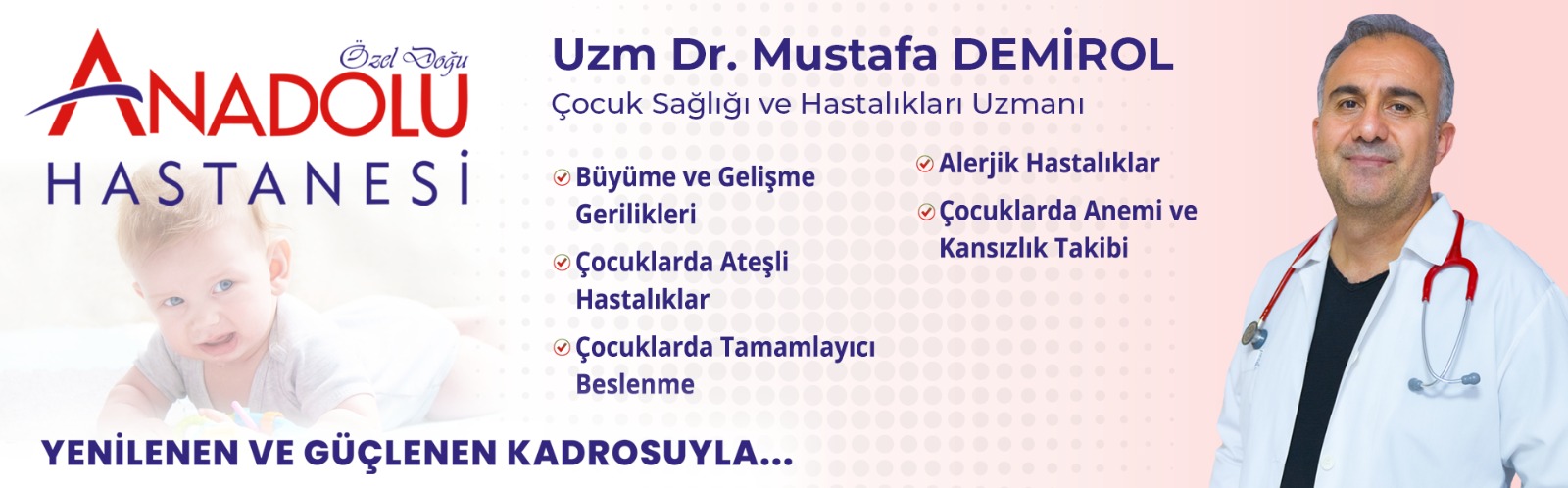 Özel Doğu
ANADOLU
HASTANESİ

Uzm Dr. Mustafa DEMİROL
Çocuk Sağlığı ve Hastalıkları Uzmanı

Büyüme ve Gelişme Gerilikleri

Çocuklarda Ateşli Hastalıklar

Çocuklarda Tamamlayıcı Beslenme

Alerjik Hastalıklar

Çocuklarda Anemi ve Kansızlık Takibi

YENİLENEN VE GÜÇLENEN KADROSUYLA...